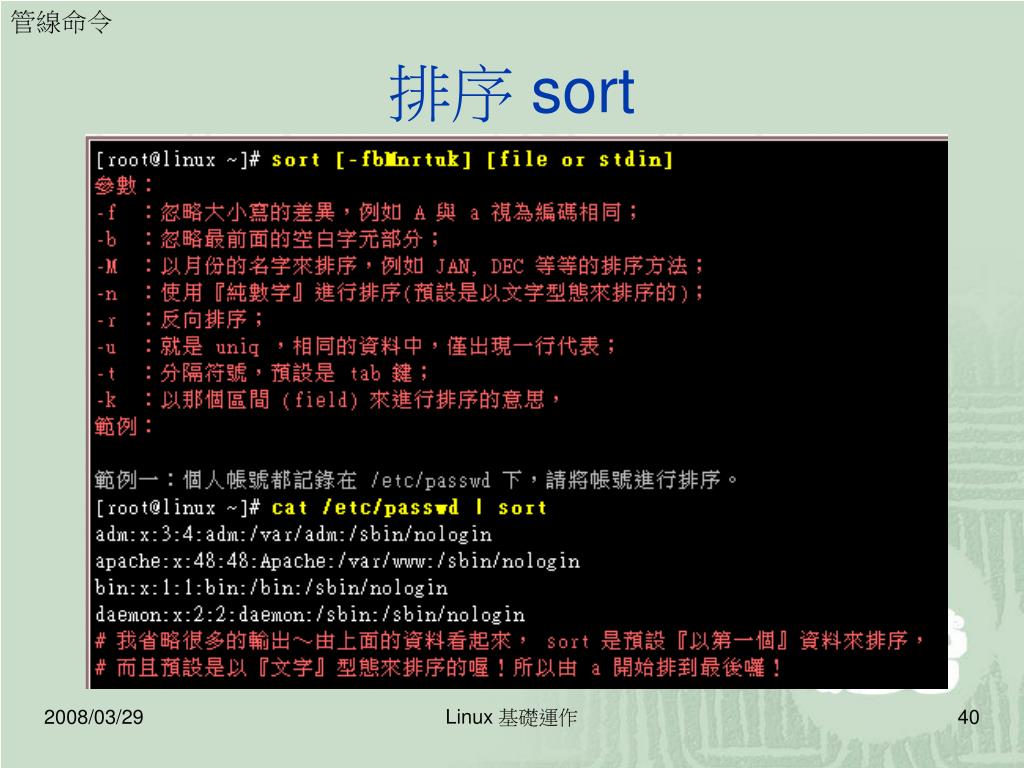 管線命令

排序 sort

[root@linux ~]# sort [-fbMnrtuk] [file or stdin]
參數：
-f ：忽略大小寫的差異，例如 A 與 a 視為編碼相同；
-b ：忽略最前面的空白字元部分；
-M ：以月份的名字來排序，例如 JAN, DEC 等等的排序方法；
-n ：使用『純數字』進行排序(預設是以文字型態來排序的)；
-r ：反向排序；
-u ：就是 uniq ，相同的資料中，僅出現一行代表；
-t ：分隔符號，預設是 tab 鍵；
-k ：以那個區間 (field) 來進行排序的意思，
範例：

範例一：個人帳號都記錄在 /etc/passwd 下，請將帳號進行排序。
[root@linux ~]# cat /etc/passwd | sort
adm:x:3:4:adm:/var/adm:/sbin/nologin
apache:x:48:48:Apache:/var/www:/sbin/nologin
bin:x:1:1:bin:/bin:/sbin/nologin
daemon:x:2:2:daemon:/sbin:/sbin/nologin
# 我省略很多的輸出～由上面的資料看起來， sort 是預設『以第一個』資料來排序，
# 而且預設是以『文字』型態來排序的喔！所以由 a 開始排到最後囉！

2008/03/29

Linux 基礎運作

40